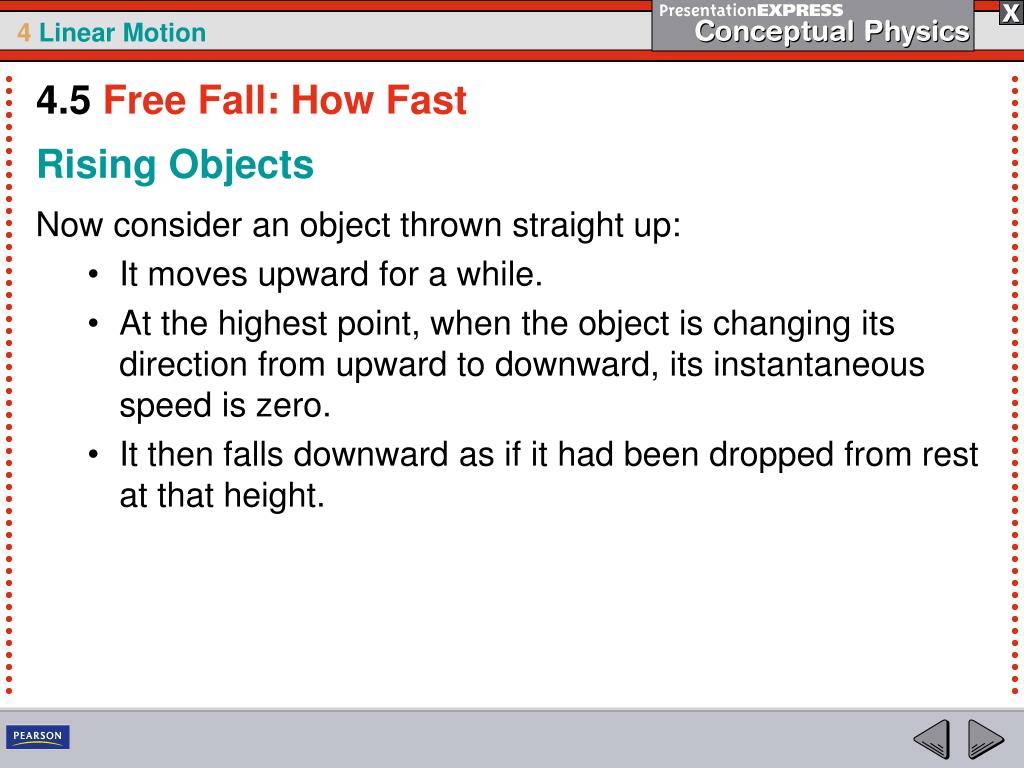 4 Linear Motion

PresentationEXPRESS
Conceptual Physics

X

4.5 Free Fall: How Fast

Rising Objects

Now consider an object thrown straight up:

• It moves upward for a while.
• At the highest point, when the object is changing its direction from upward to downward, its instantaneous speed is zero.
• It then falls downward as if it had been dropped from rest at that height.

PEARSON